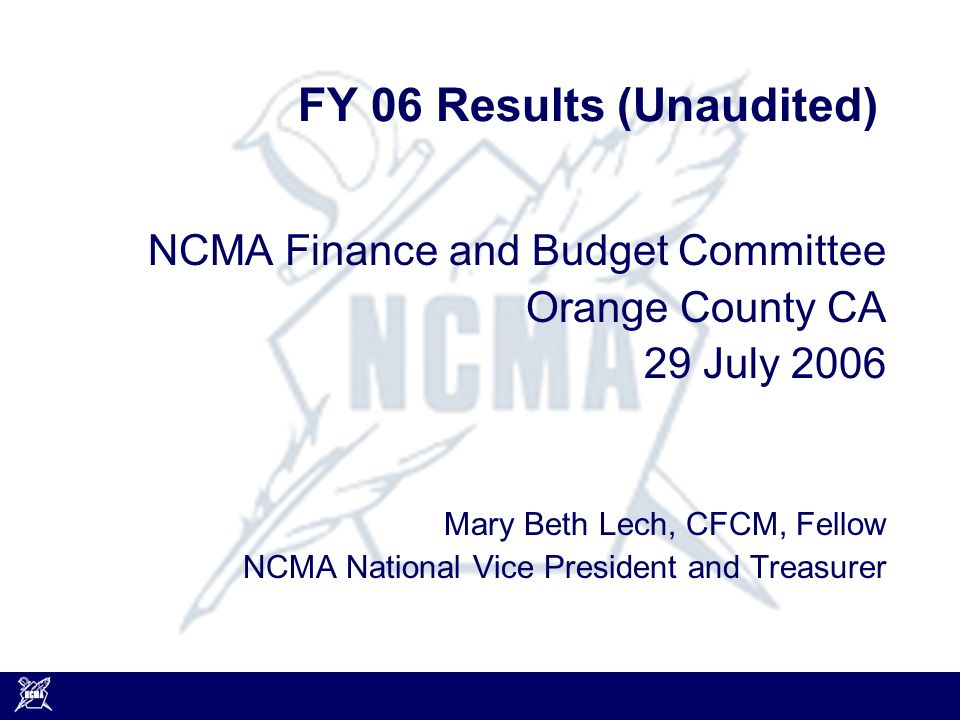 FY 06 Results (Unaudited)

NCMA Finance and Budget Committee
Orange County CA
29 July 2006

Mary Beth Lech, CFCM, Fellow
NCMA National Vice President and Treasurer

NCMA

NCMA